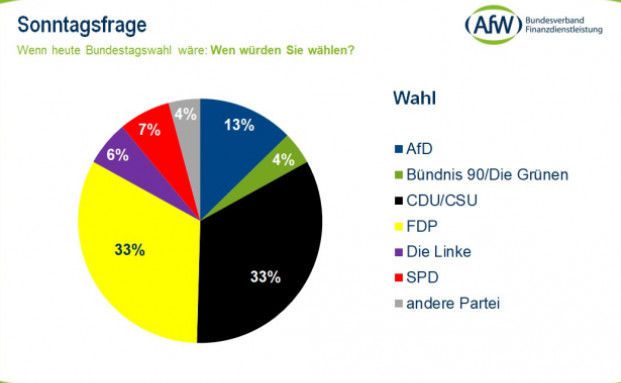 Sonntagsfrage

Wenn heute Bundestagswahl wäre: Wen würden Sie wählen?

AfW Bundesverband Finanzdienstleistung

13%
4%
33%
33%
6%
7%
4%

Wahl

AfD
Bündnis 90/Die Grünen
CDU/CSU
FDP
Die Linke
SPD
andere Partei